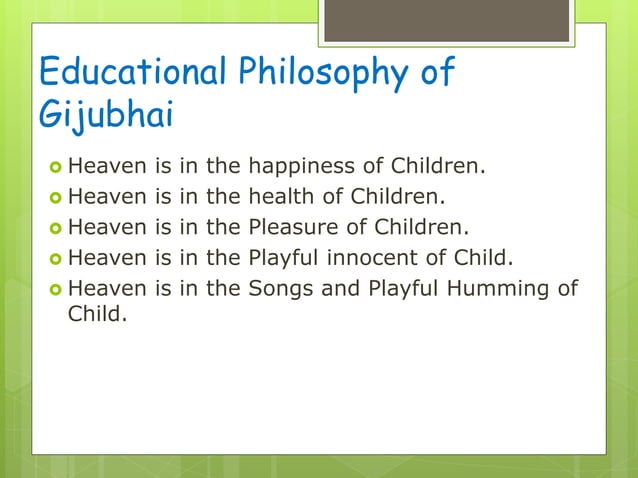 Educational Philosophy of Gijubhai

Heaven is in the happiness of Children.
Heaven is in the health of Children.
Heaven is in the Pleasure of Children.
Heaven is in the Playful innocent of Child.
Heaven is in the Songs and Playful Humming of Child.